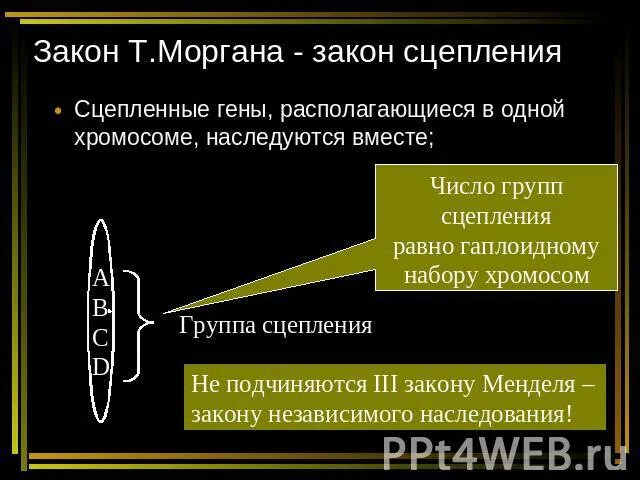 Закон Т.Моргана - закон сцепления

• Сцепленные гены, располагающиеся в одной хромосоме, наследуются вместе;

Число групп сцепления равно гаплоидному набору хромосом

A
B
C
D

Группа сцепления

Не подчиняются III закону Менделя – закону независимого наследования!

PPt4WEB.ru